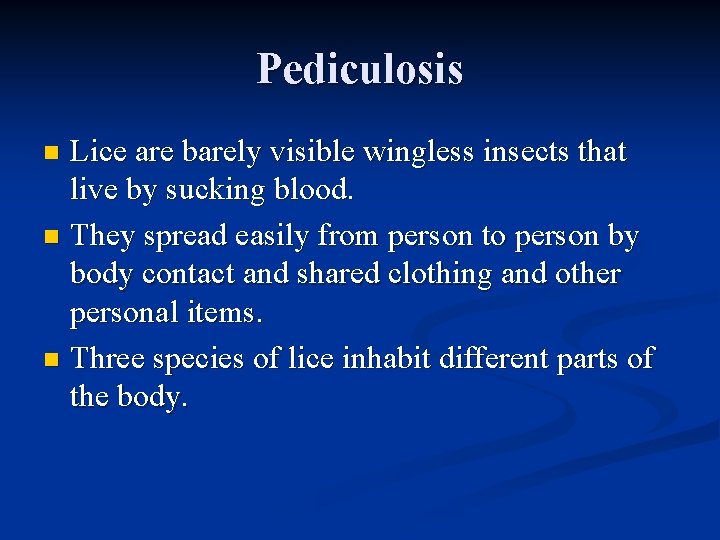 Pediculosis

- Lice are barely visible wingless insects that live by sucking blood.
- They spread easily from person to person by body contact and shared clothing and other personal items.
- Three species of lice inhabit different parts of the body.